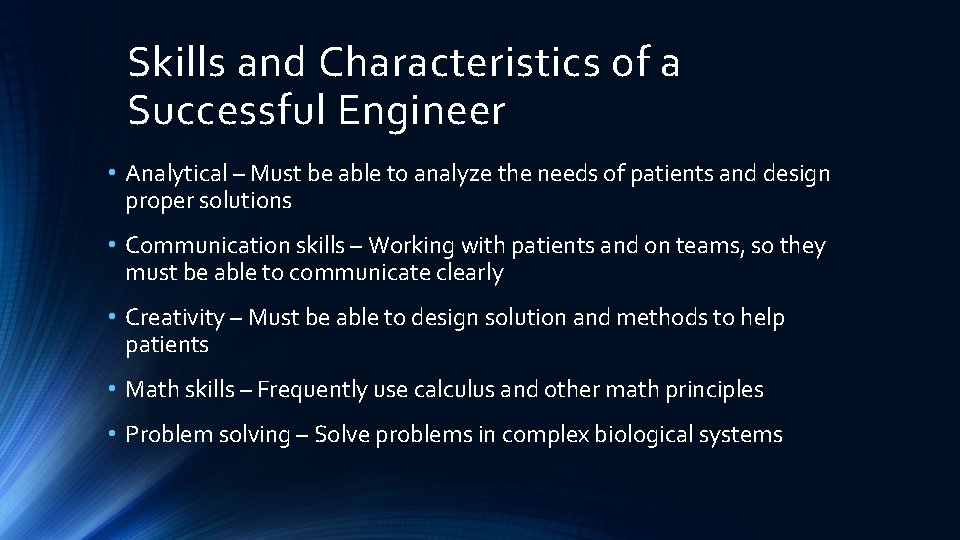 Skills and Characteristics of a Successful Engineer

• Analytical – Must be able to analyze the needs of patients and design proper solutions

• Communication skills – Working with patients and on teams, so they must be able to communicate clearly

• Creativity – Must be able to design solution and methods to help patients

• Math skills – Frequently use calculus and other math principles

• Problem solving – Solve problems in complex biological systems